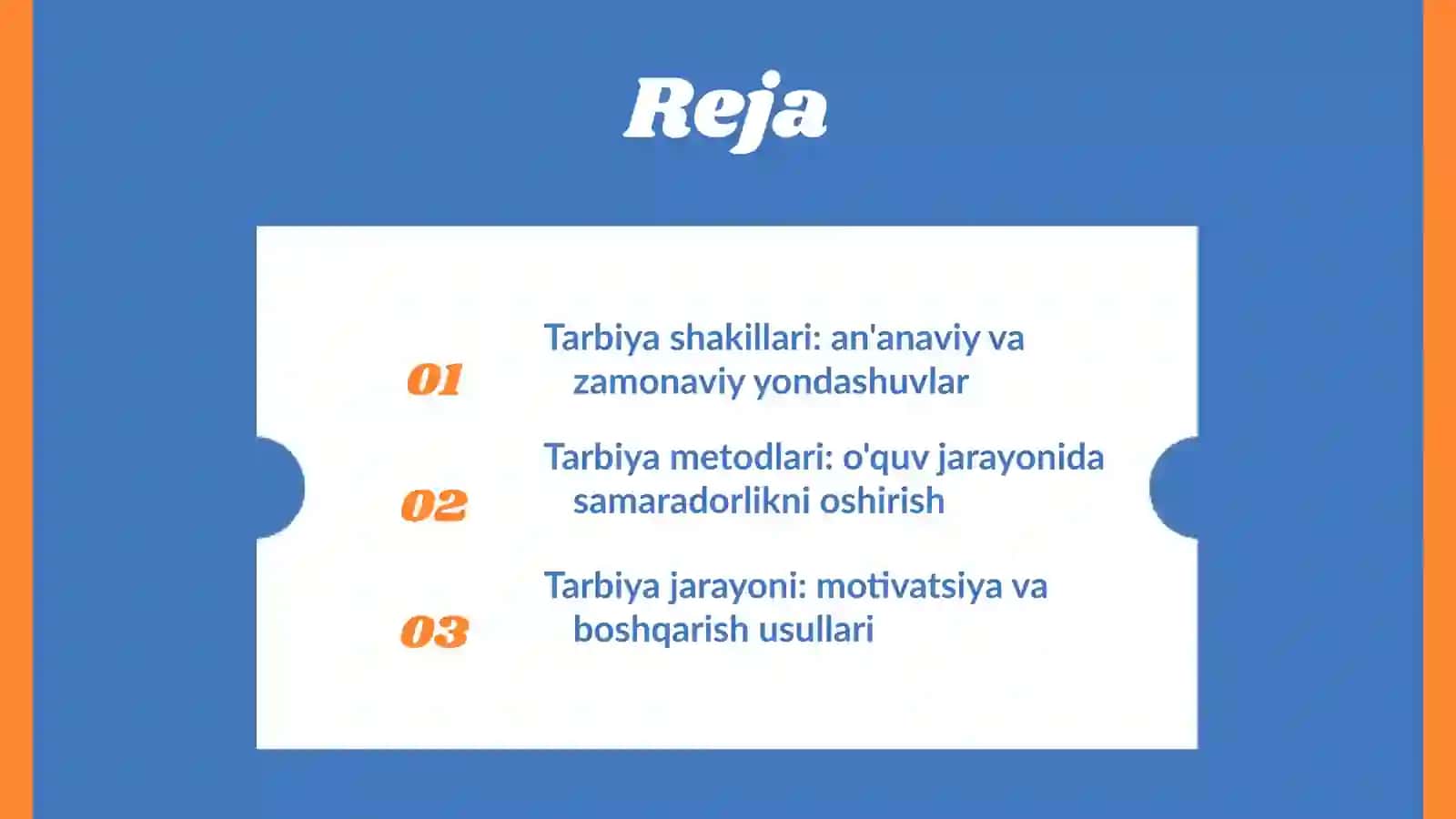 Reja

01 Tarbiya shakillari: an'anaviy va zamonaviy yondashuvlar

02 Tarbiya metodlari: o'quv jarayonida samaradorlikni oshirish

03 Tarbiya jarayoni: motivatsiya va boshqarish usullari